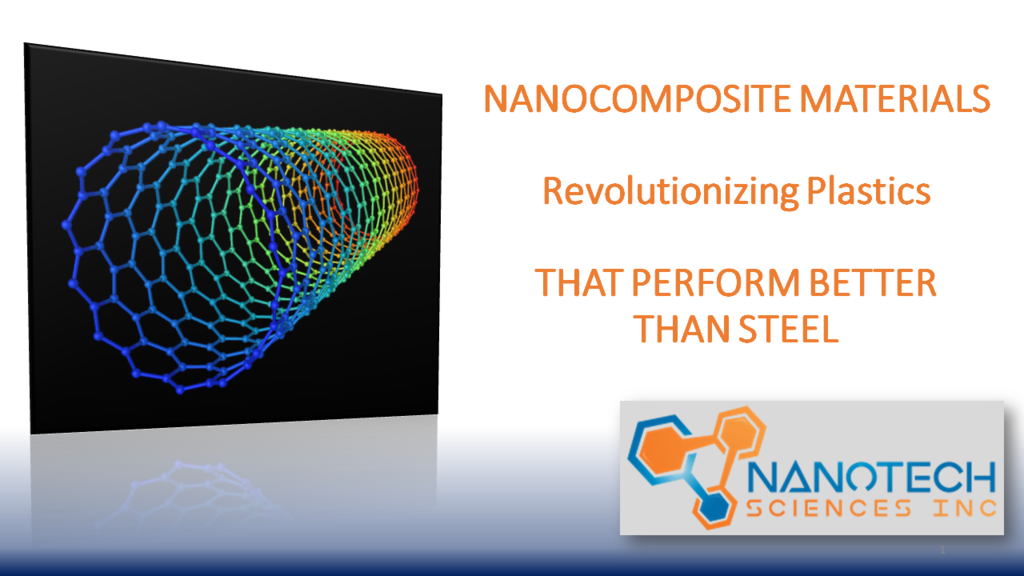 NANOCOMPOSITE MATERIALS

Revolutionizing Plastics

THAT PERFORM BETTER THAN STEEL

NANOTECH
SCIENCES INC

1